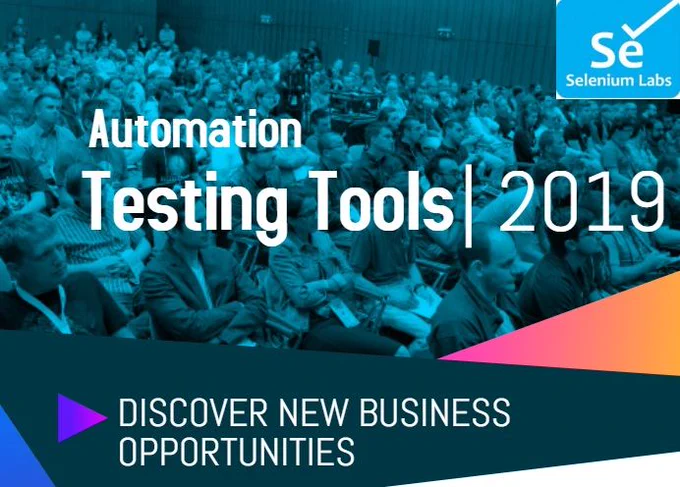 Se
Selenium Labs

Automation
Testing Tools | 2019

DISCOVER NEW BUSINESS OPPORTUNITIES